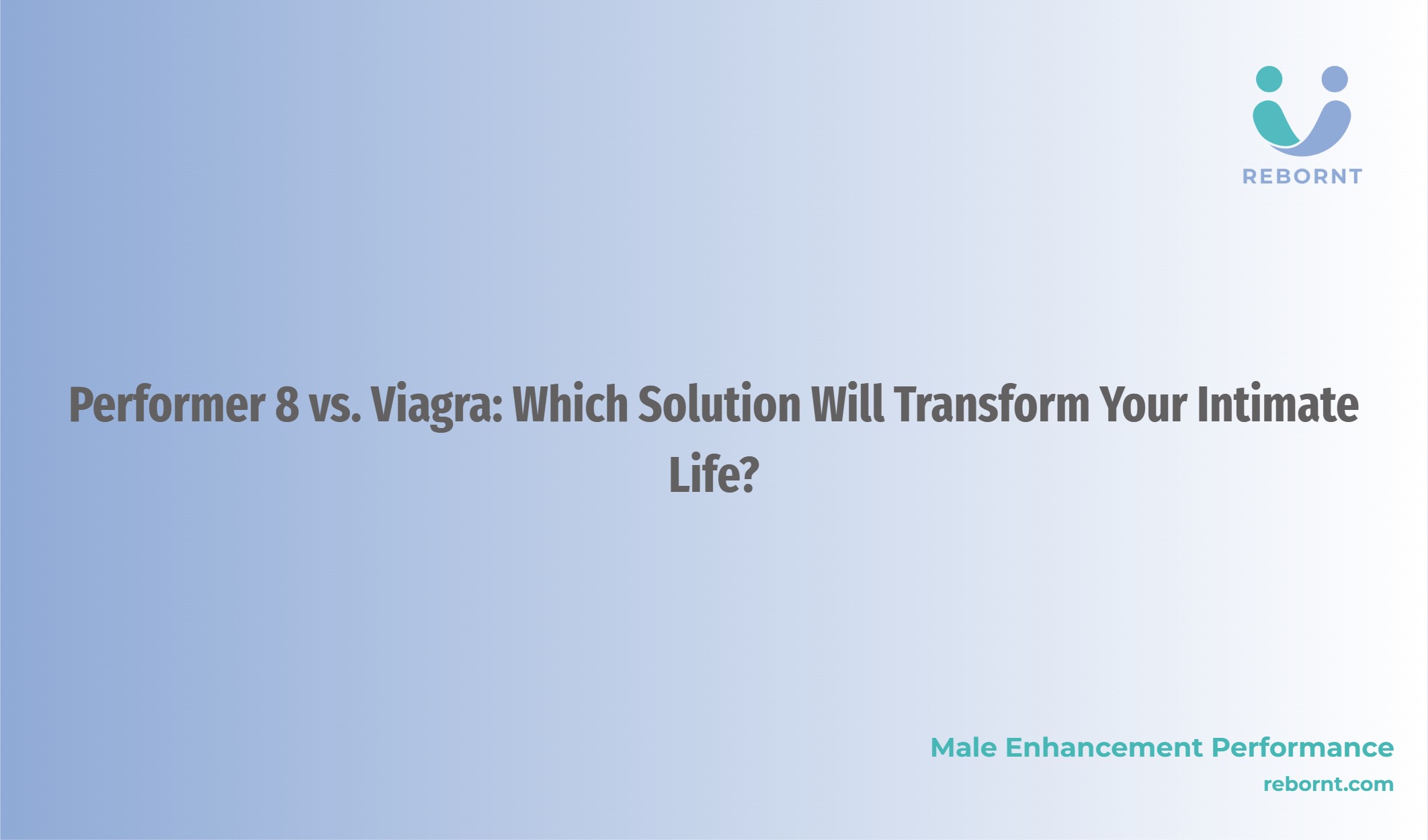 REBORNT

Performer 8 vs. Viagra: Which Solution Will Transform Your Intimate Life?

Male Enhancement Performance
rebornt.com